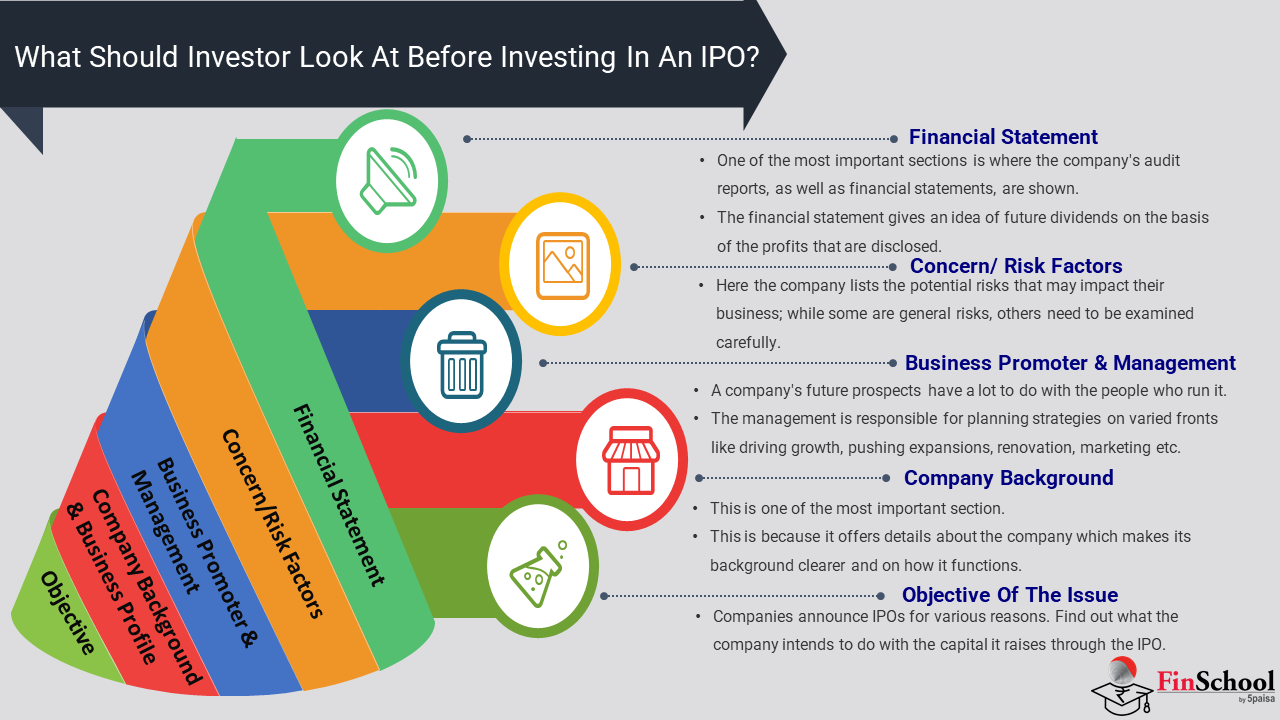 What Should Investor Look At Before Investing In An IPO?

Financial Statement
Concern/Risk Factors
Business Promoter & Management
Company Background & Business Profile
Objective

Financial Statement
• One of the most important sections is where the company's audit reports, as well as financial statements, are shown.
• The financial statement gives an idea of future dividends on the basis of the profits that are disclosed.

Concern/ Risk Factors
• Here the company lists the potential risks that may impact their business; while some are general risks, others need to be examined carefully.

Business Promoter & Management
• A company's future prospects have a lot to do with the people who run it.
• The management is responsible for planning strategies on varied fronts like driving growth, pushing expansions, renovation, marketing etc.

Company Background
• This is one of the most important section.
• This is because it offers details about the company which makes its background clearer and on how it functions.

Objective Of The Issue
• Companies announce IPOs for various reasons. Find out what the company intends to do with the capital it raises through the IPO.

FinSchool by 5paisa